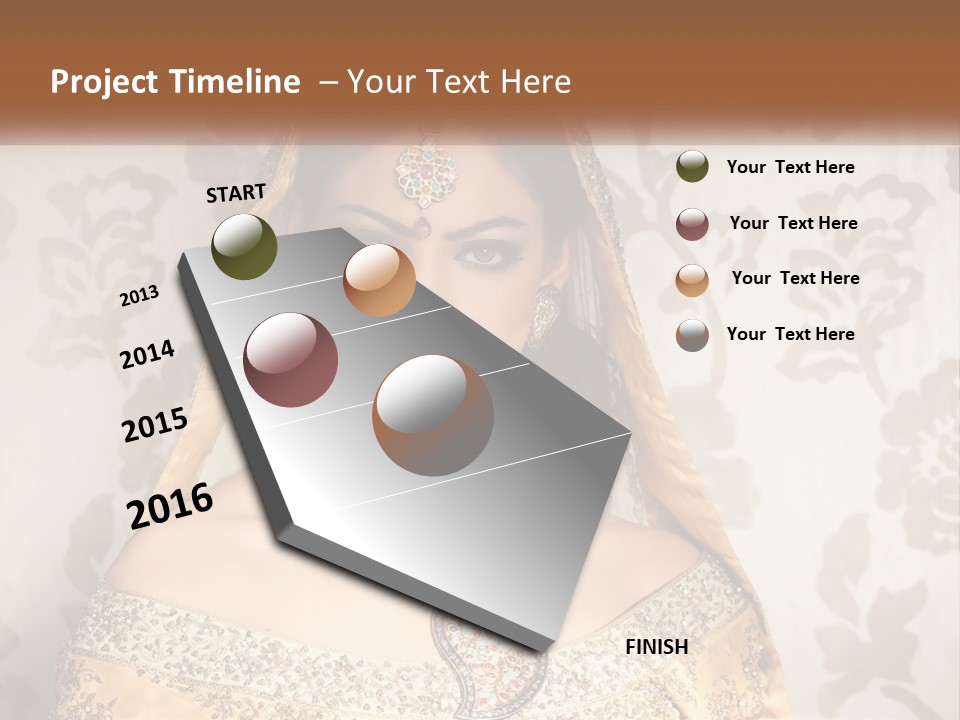 Project Timeline – Your Text Here

START

2013

2014

2015

2016

FINISH

Your Text Here

Your Text Here

Your Text Here

Your Text Here